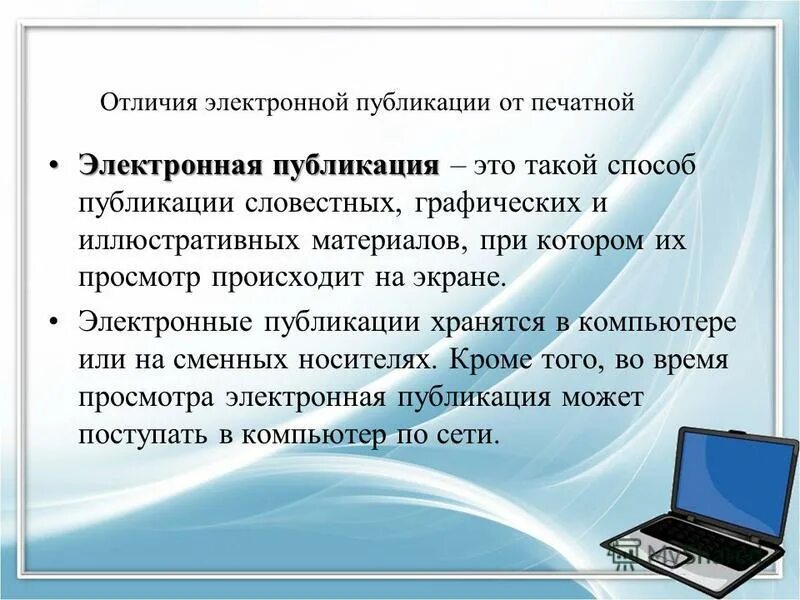 Отличия электронной публикации от печатной

• Электронная публикация – это такой способ публикации словестных, графических и иллюстративных материалов, при котором их просмотр происходит на экране.

• Электронные публикации хранятся в компьютере или на сменных носителях. Кроме того, во время просмотра электронная публикация может поступать в компьютер по сети.

MyShared